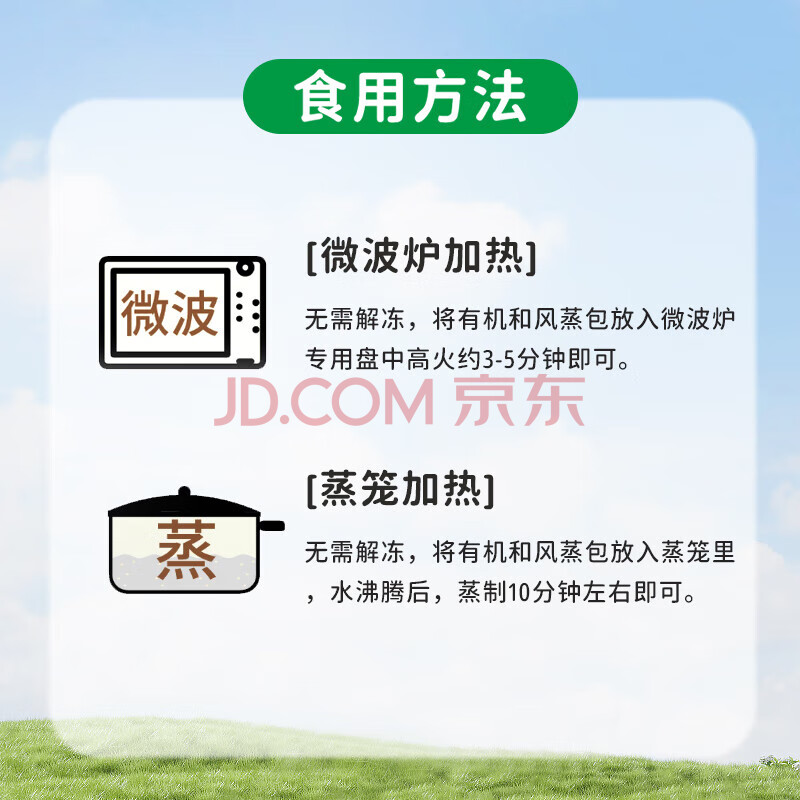 食用方法

微波

[微波炉加热]

无需解冻，将有机和风蒸包放入微波炉专用盘中高火约3-5分钟即可。

JD.COM 京东

蒸

[蒸笼加热]

无需解冻，将有机和风蒸包放入蒸笼里，水沸腾后，蒸制10分钟左右即可。